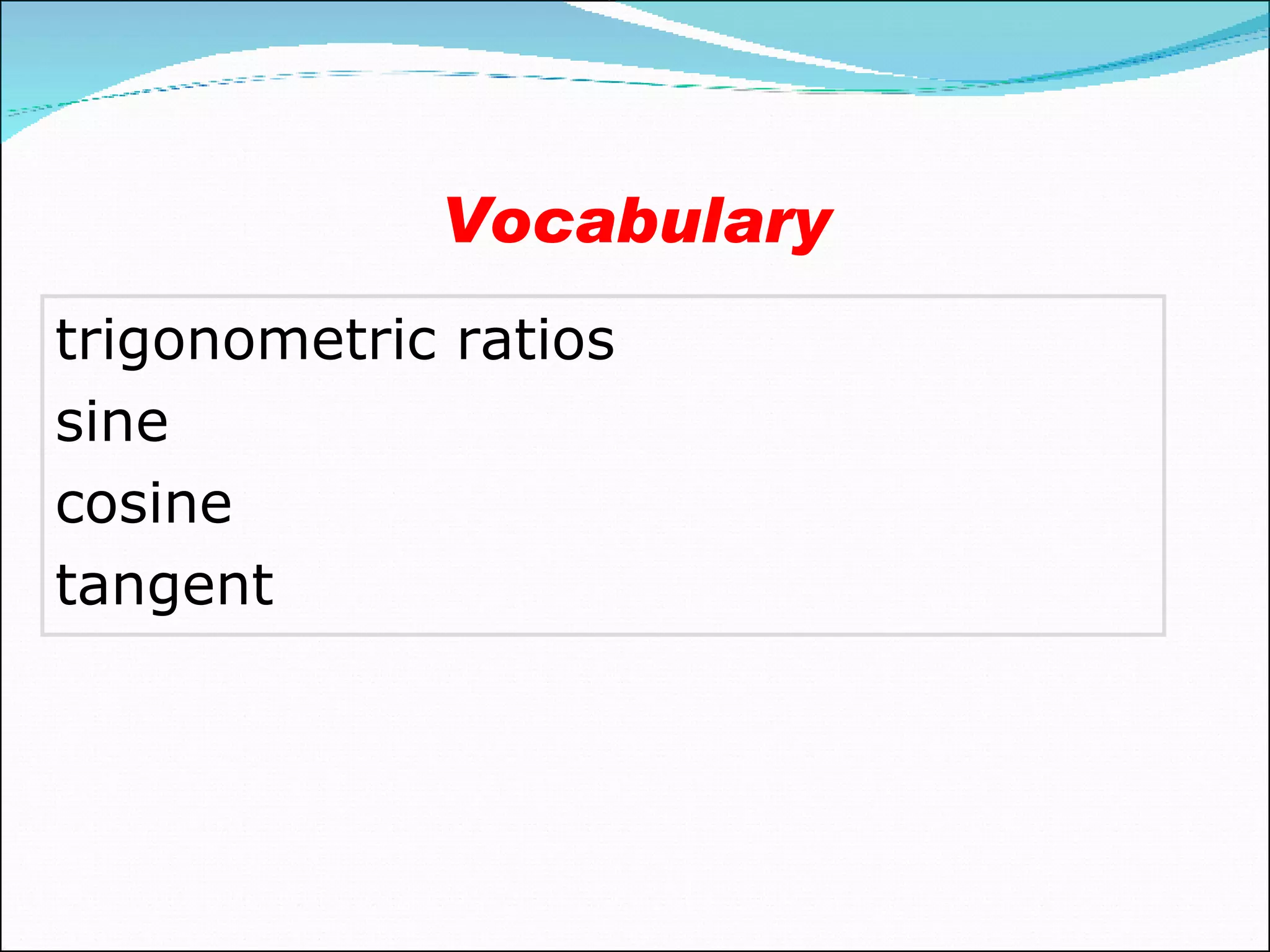 Vocabulary

trigonometric ratios
sine
cosine
tangent